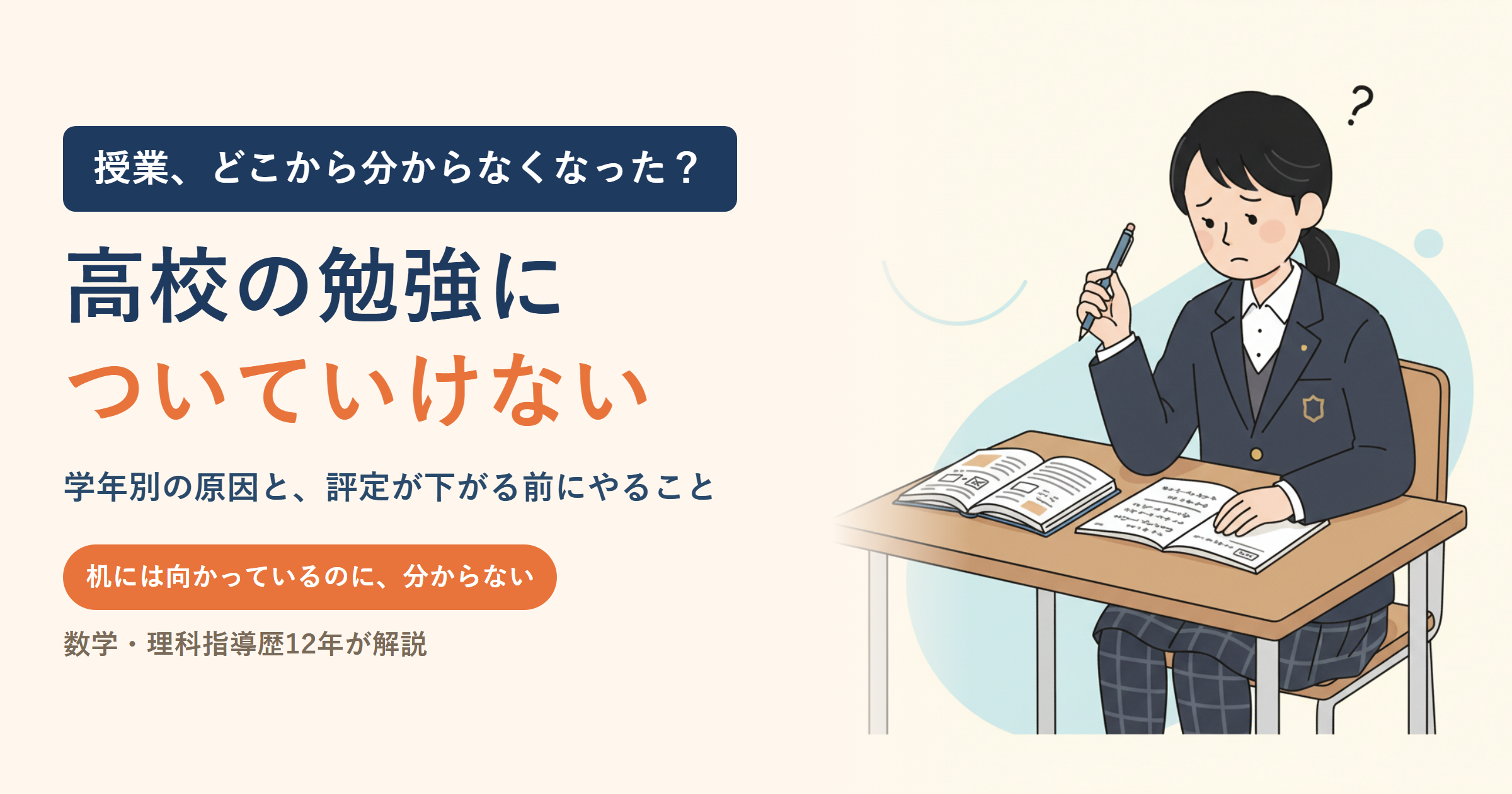 授業、どこから分からなくなった？

高校の勉強に
ついていけない

学年別の原因と、評定が下がる前にやること

机には向かっているのに、分からない

数学・理科指導歴12年が解説

?